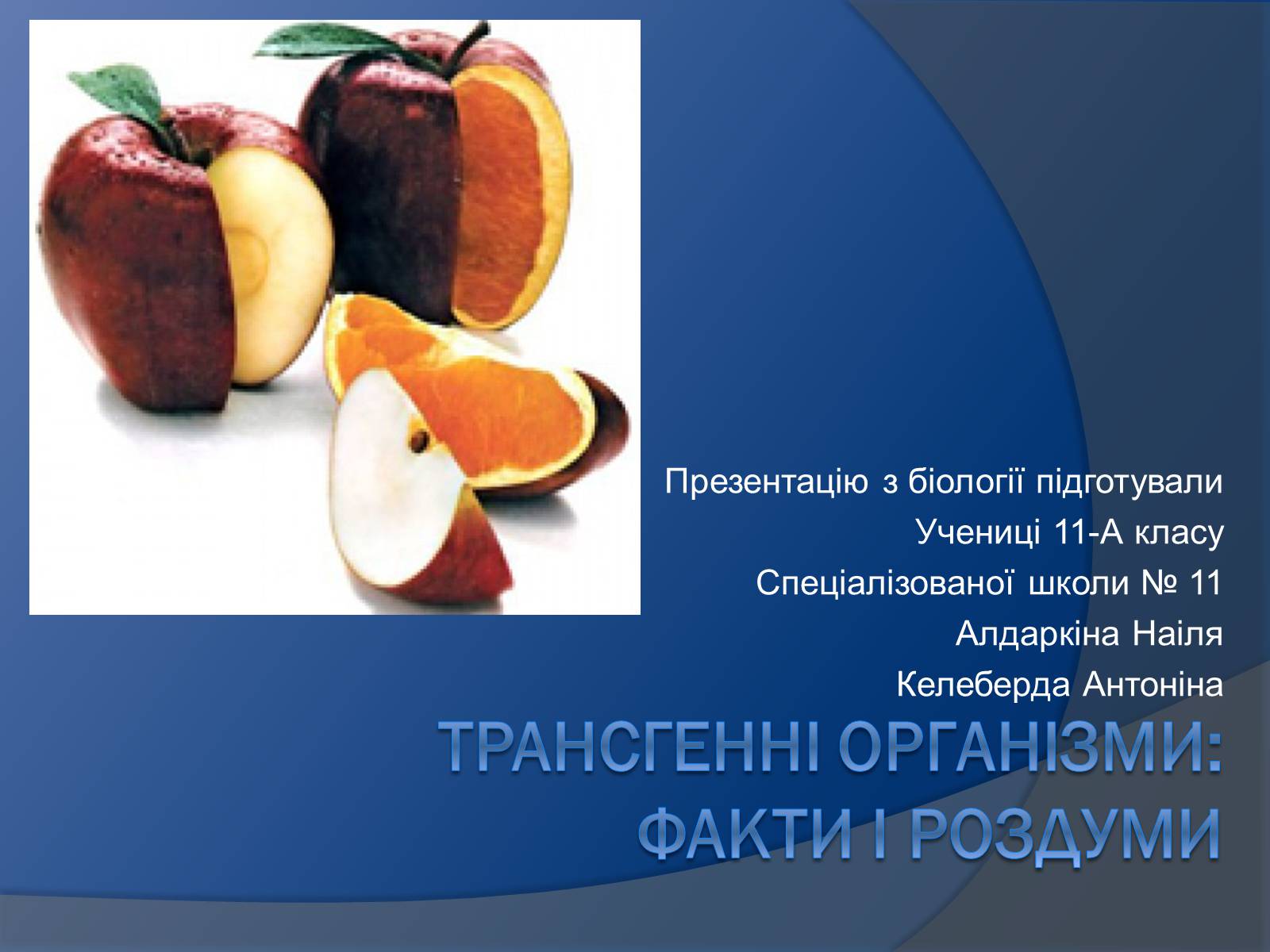 Презентацію з біології підготували

Учениці 11-А класу

Спеціалізованої школи № 11

Алдаркіна Наіля

Келеберда Антоніна

ТРАНСГЕННІ ОРГАНІЗМИ: ФАКТИ І РОЗДУМИ